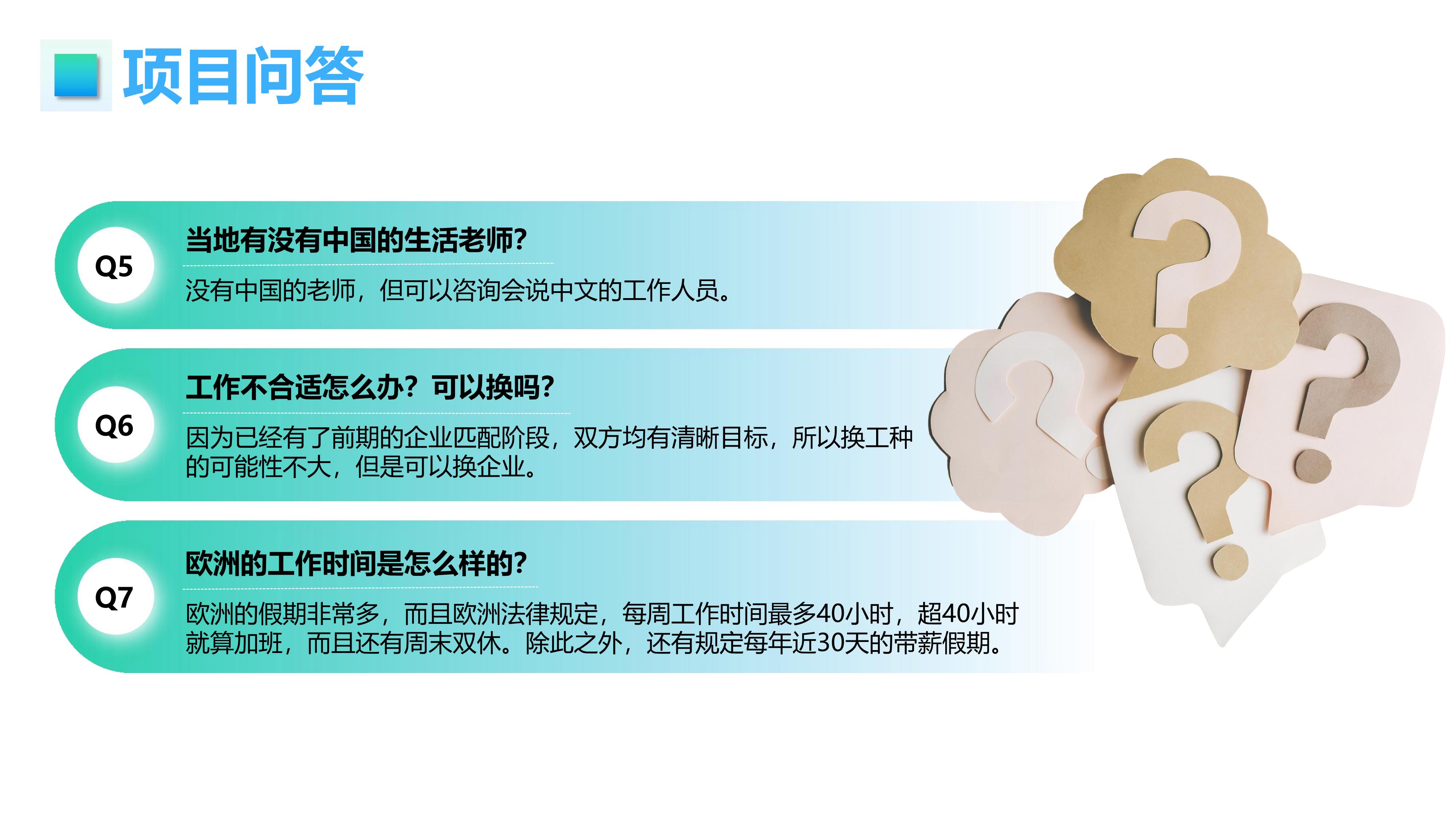 项目问答

Q5

当地有没有中国的生活老师?

没有中国的老师，但可以咨询会说中文的工作人员。

Q6

工作不合适怎么办？可以换吗?

因为已经有了前期的企业匹配阶段，双方均有清晰目标，所以换工种的可能性不大，但是可以换企业。

Q7

欧洲的工作时间是怎么样的?

欧洲的假期非常多，而且欧洲法律规定，每周工作时间最多40小时，超40小时就算加班，而且还有周末双休。除此之外，还有规定每年近30天的带薪假期。